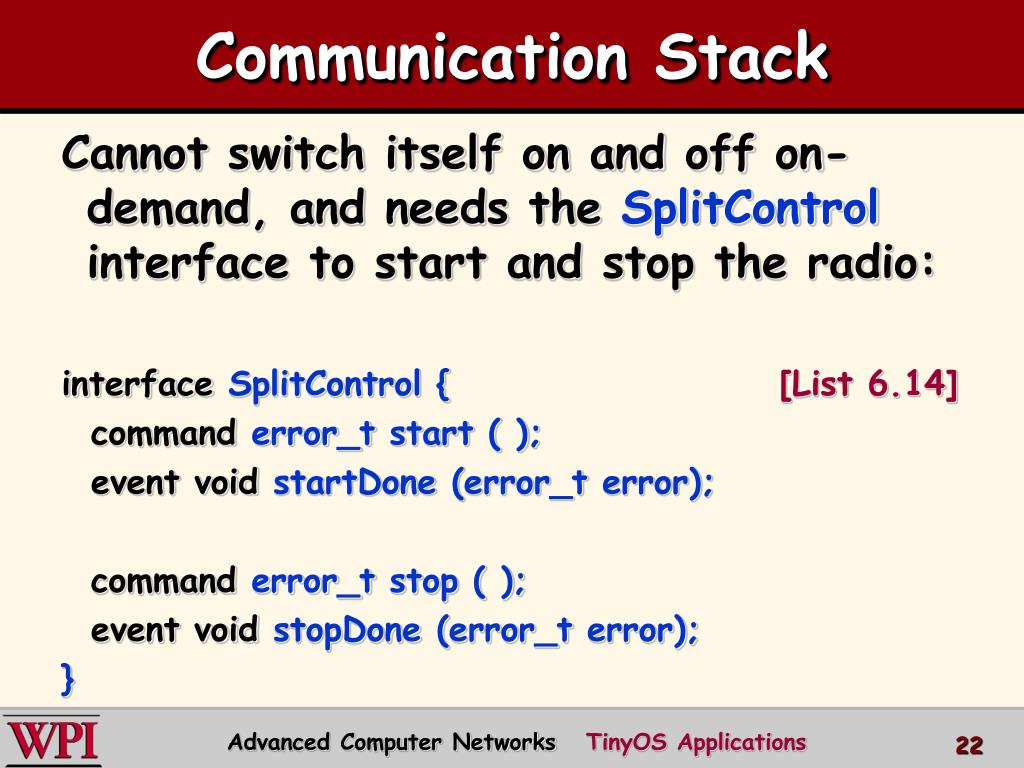 Communication Stack

Cannot switch itself on and off on-demand, and needs the SplitControl interface to start and stop the radio:

interface SplitControl { [List 6.14]
command error_t start ( );
event void startDone (error_t error);

command error_t stop ( );
event void stopDone (error_t error);
}

WPI

Advanced Computer Networks TinyOS Applications

22